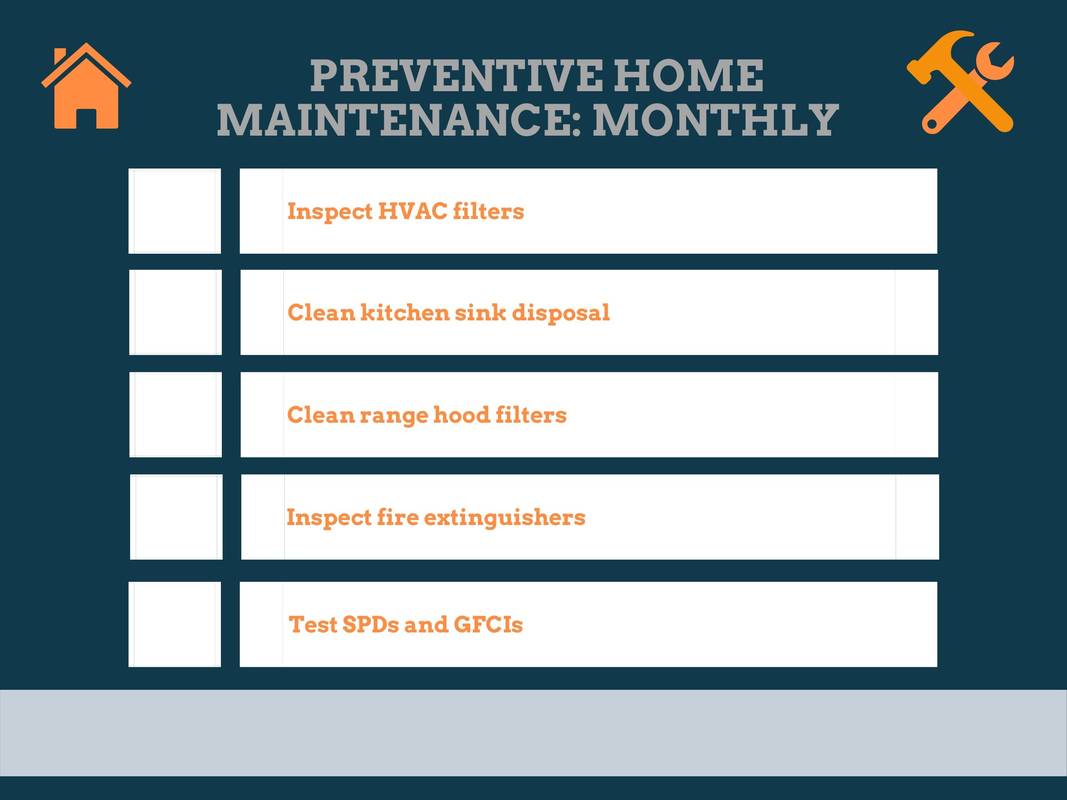 PREVENTIVE HOME MAINTENANCE: MONTHLY

Inspect HVAC filters

Clean kitchen sink disposal

Clean range hood filters

Inspect fire extinguishers

Test SPDs and GFCIs